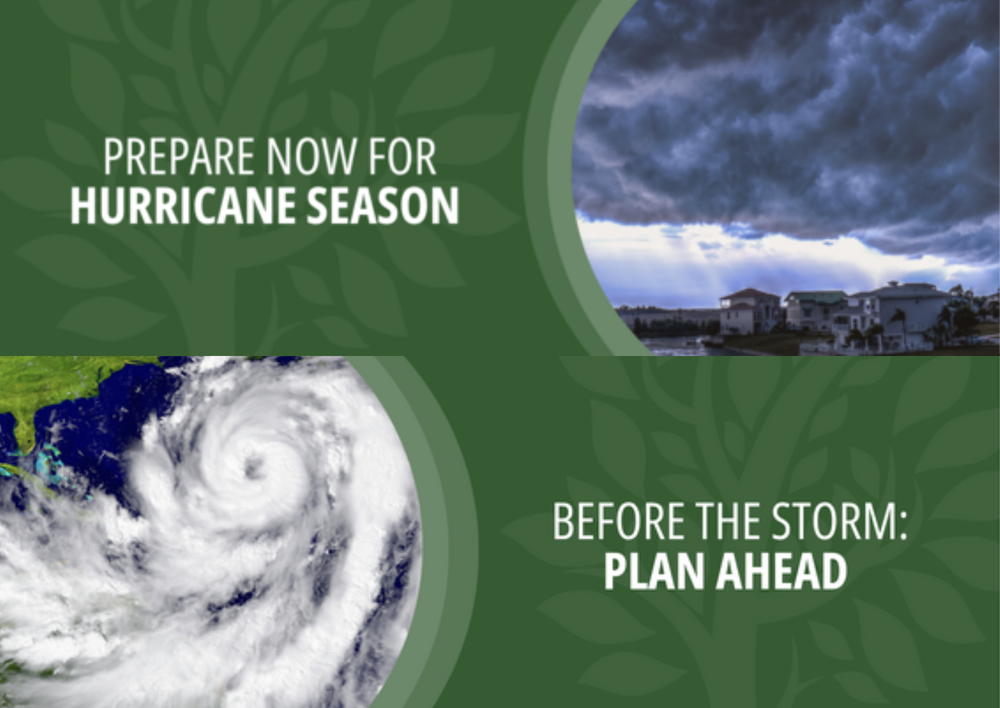 PREPARE NOW FOR
HURRICANE SEASON

BEFORE THE STORM:
PLAN AHEAD